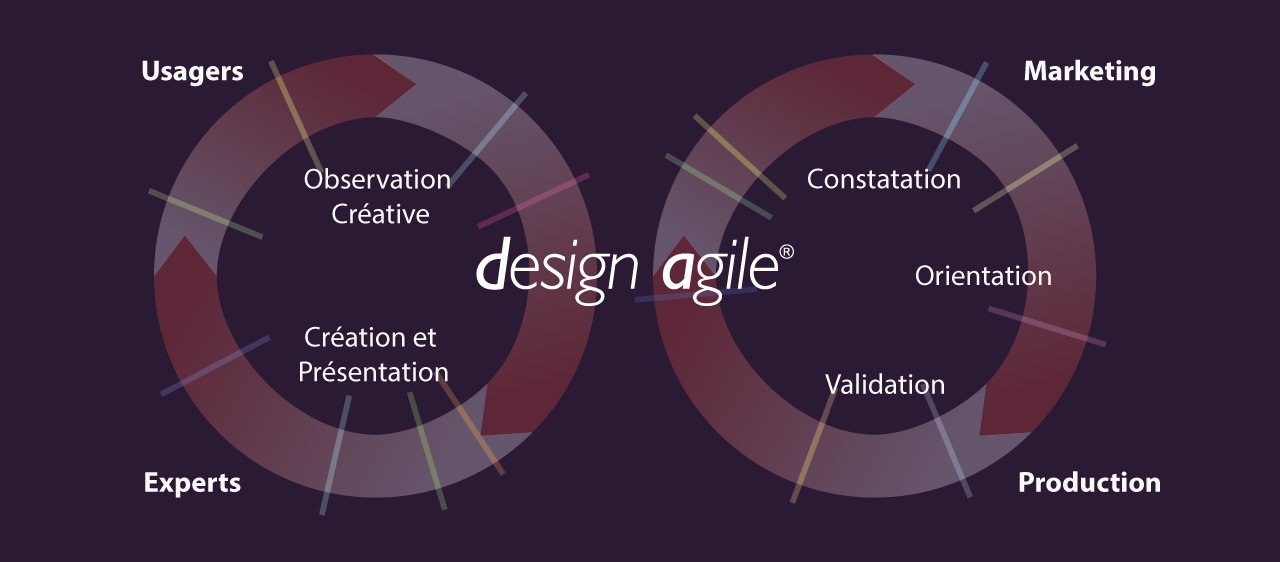 Usagers

Marketing

Observation Créative

Constatation

design agile®

Orientation

Création et Présentation

Validation

Experts

Production